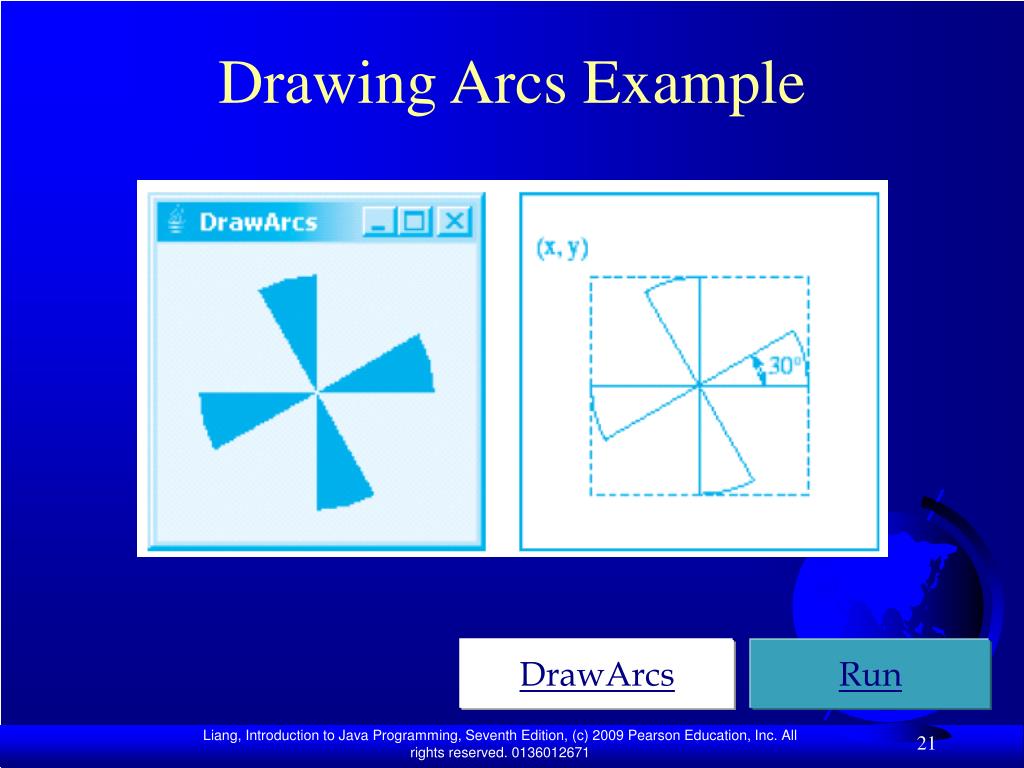 Drawing Arcs Example

DrawArcs

(x, y)

30°

DrawArcs

Run

Liang, Introduction to Java Programming, Seventh Edition, (c) 2009 Pearson Education, Inc. All rights reserved. 0136012671

21